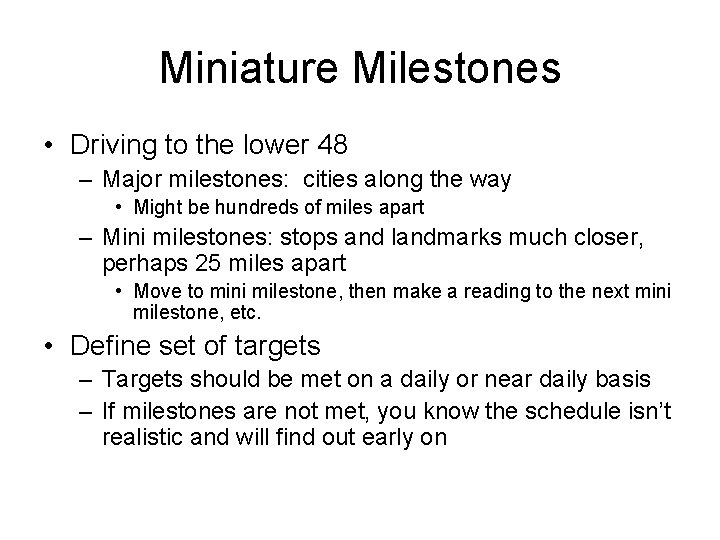 Miniature Milestones

• Driving to the lower 48
 – Major milestones: cities along the way
  • Might be hundreds of miles apart
 – Mini milestones: stops and landmarks much closer, perhaps 25 miles apart
  • Move to mini milestone, then make a reading to the next mini milestone, etc.
• Define set of targets
 – Targets should be met on a daily or near daily basis
 – If milestones are not met, you know the schedule isn't realistic and will find out early on